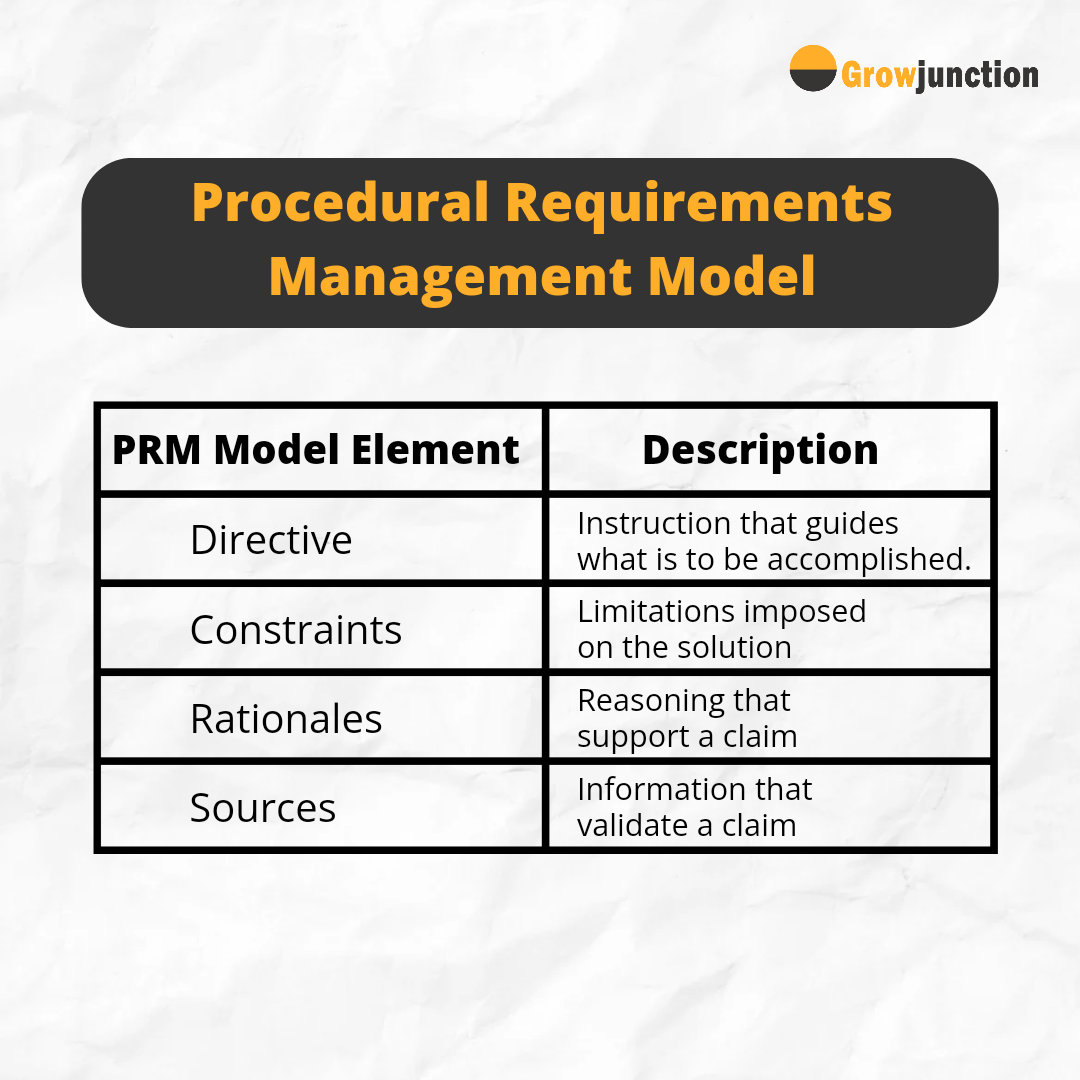 Growjunction

Procedural Requirements Management Model

| PRM Model Element | Description |
|---|---|
| Directive | Instruction that guides what is to be accomplished. |
| Constraints | Limitations imposed on the solution |
| Rationales | Reasoning that support a claim |
| Sources | Information that validate a claim |